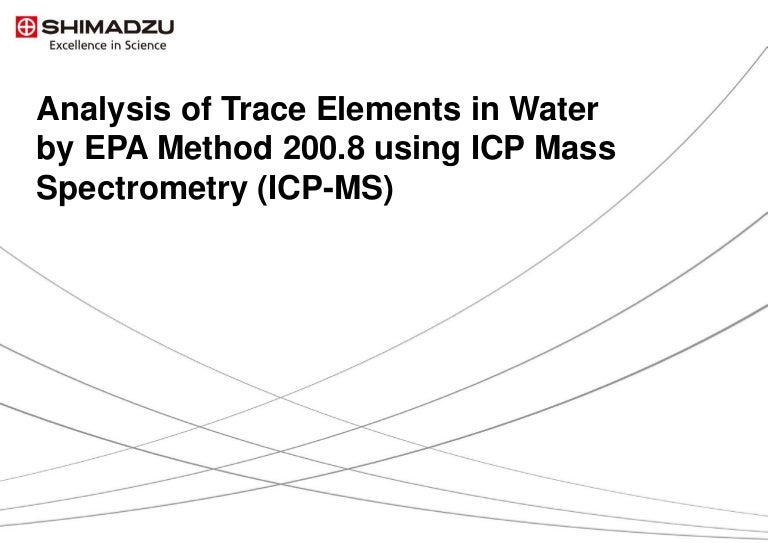 SHIMADZU
Excellence in Science

Analysis of Trace Elements in Water by EPA Method 200.8 using ICP Mass Spectrometry (ICP-MS)